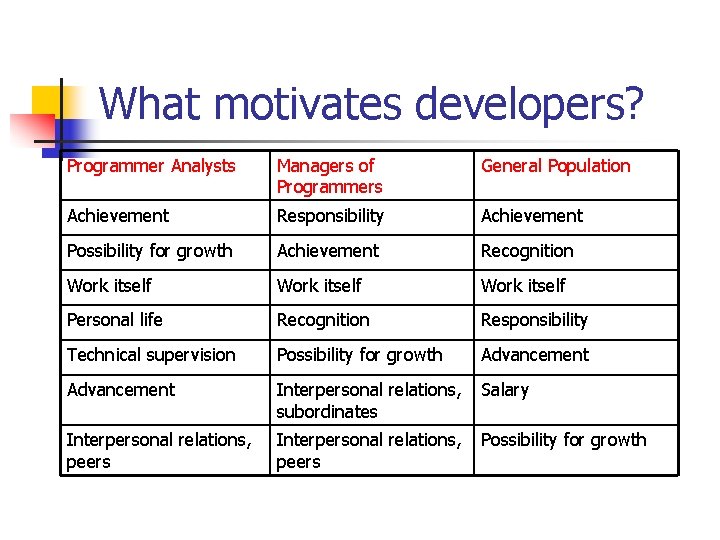 What motivates developers?

| Programmer Analysts | Managers of Programmers | General Population |
|---|---|---|
| Achievement | Responsibility | Achievement |
| Possibility for growth | Achievement | Recognition |
| Work itself | Work itself | Work itself |
| Personal life | Recognition | Responsibility |
| Technical supervision | Possibility for growth | Advancement |
| Advancement | Interpersonal relations, subordinates | Salary |
| Interpersonal relations, peers | Interpersonal relations, peers | Possibility for growth |